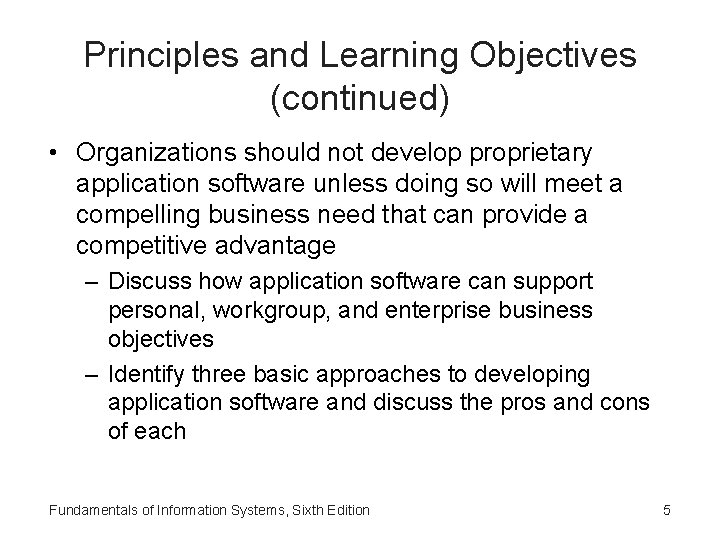 Principles and Learning Objectives (continued)

• Organizations should not develop proprietary application software unless doing so will meet a compelling business need that can provide a competitive advantage

– Discuss how application software can support personal, workgroup, and enterprise business objectives

– Identify three basic approaches to developing application software and discuss the pros and cons of each

Fundamentals of Information Systems, Sixth Edition

5